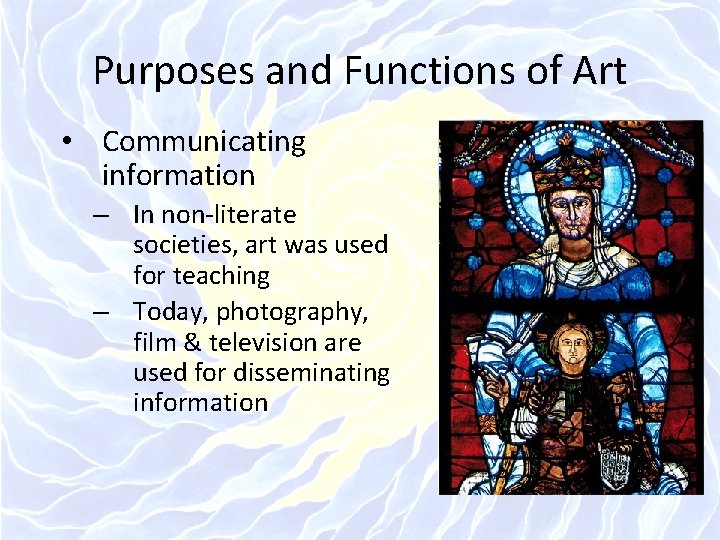 Purposes and Functions of Art

• Communicating information
– In non-literate societies, art was used for teaching
– Today, photography, film & television are used for disseminating information